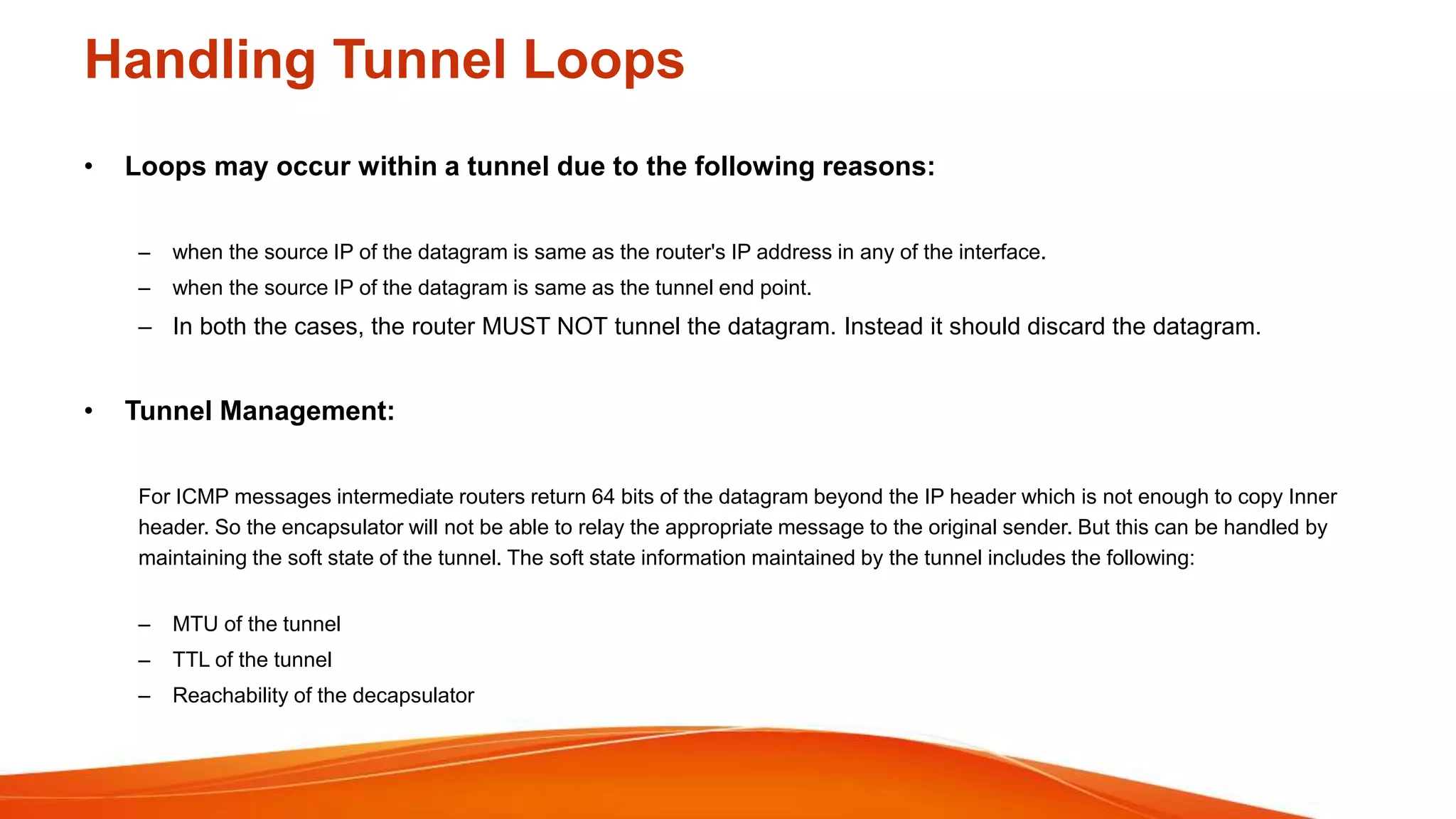 Handling Tunnel Loops

• Loops may occur within a tunnel due to the following reasons:

– when the source IP of the datagram is same as the router's IP address in any of the interface.
– when the source IP of the datagram is same as the tunnel end point.
– In both the cases, the router MUST NOT tunnel the datagram. Instead it should discard the datagram.

• Tunnel Management:

For ICMP messages intermediate routers return 64 bits of the datagram beyond the IP header which is not enough to copy Inner header. So the encapsulator will not be able to relay the appropriate message to the original sender. But this can be handled by maintaining the soft state of the tunnel. The soft state information maintained by the tunnel includes the following:

– MTU of the tunnel
– TTL of the tunnel
– Reachability of the decapsulator